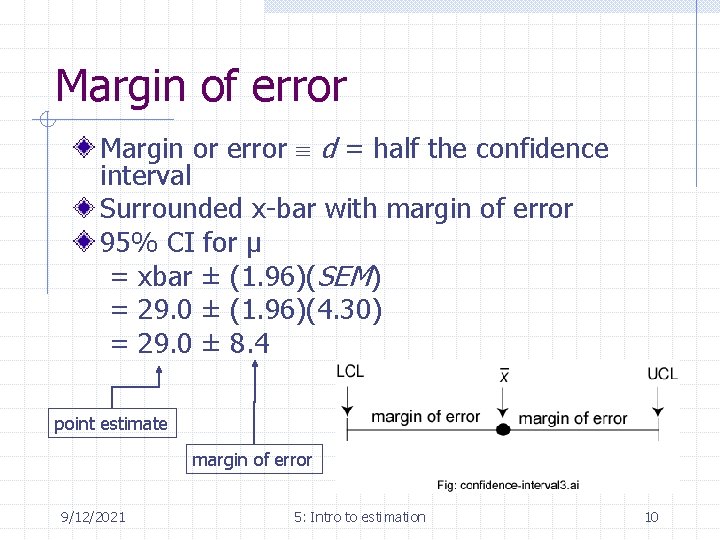 Margin of error

Margin or error $\equiv$ $d$ = half the confidence interval

Surrounded x-bar with margin of error

95% CI for μ
= xbar ± (1.96)(*SEM*)
= 29.0 ± (1.96)(4.30)
= 29.0 ± 8.4

point estimate

margin of error

LCL

$\bar{x}$

UCL

margin of error

margin of error

Fig: confidence-interval3.ai

9/12/2021

5: Intro to estimation

10